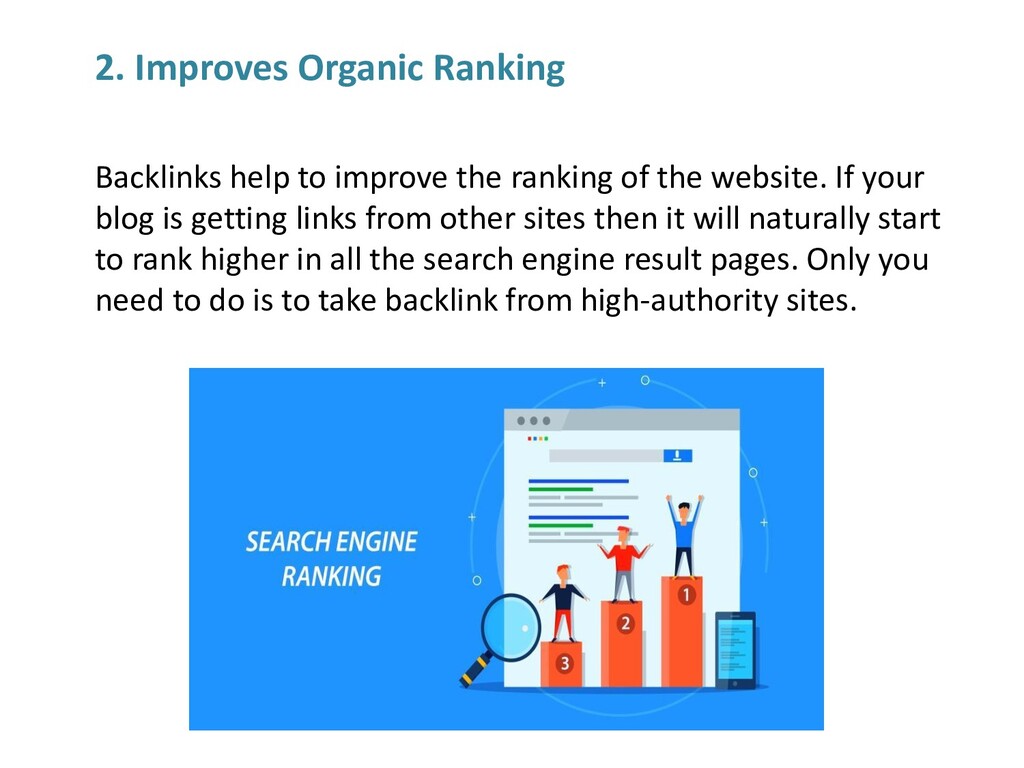 2. Improves Organic Ranking

Backlinks help to improve the ranking of the website. If your blog is getting links from other sites then it will naturally start to rank higher in all the search engine result pages. Only you need to do is to take backlink from high-authority sites.

SEARCH ENGINE RANKING

3

2

1